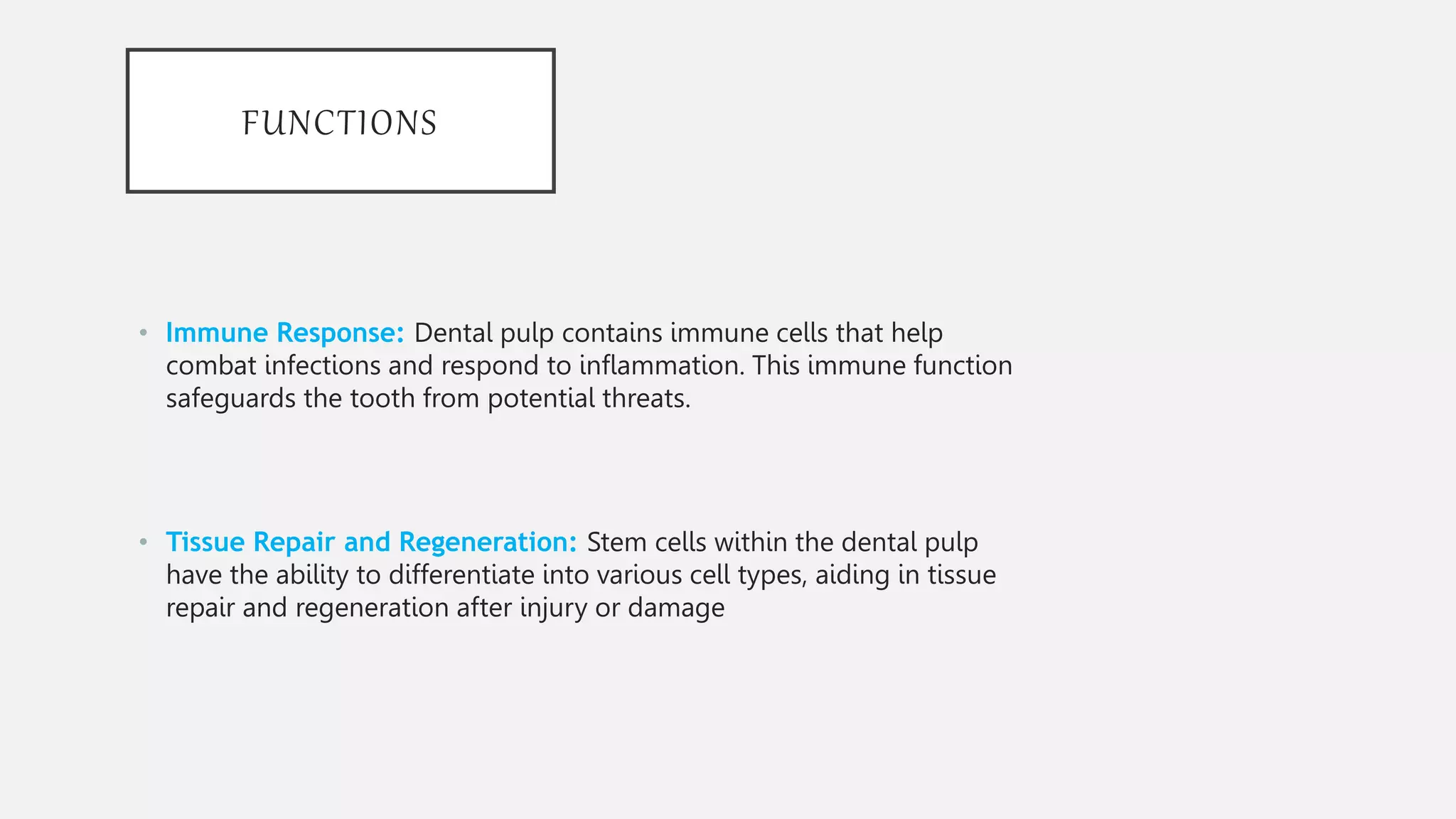 FUNCTIONS

• Immune Response: Dental pulp contains immune cells that help combat infections and respond to inflammation. This immune function safeguards the tooth from potential threats.

• Tissue Repair and Regeneration: Stem cells within the dental pulp have the ability to differentiate into various cell types, aiding in tissue repair and regeneration after injury or damage